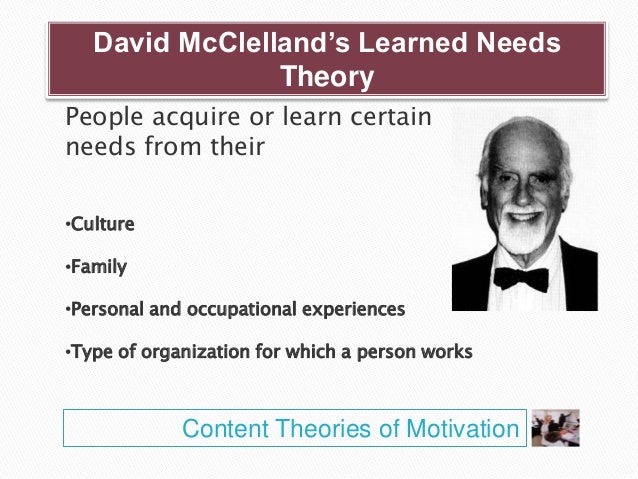 David McClelland's Learned Needs Theory

People acquire or learn certain needs from their

•Culture

•Family

•Personal and occupational experiences

•Type of organization for which a person works

Content Theories of Motivation